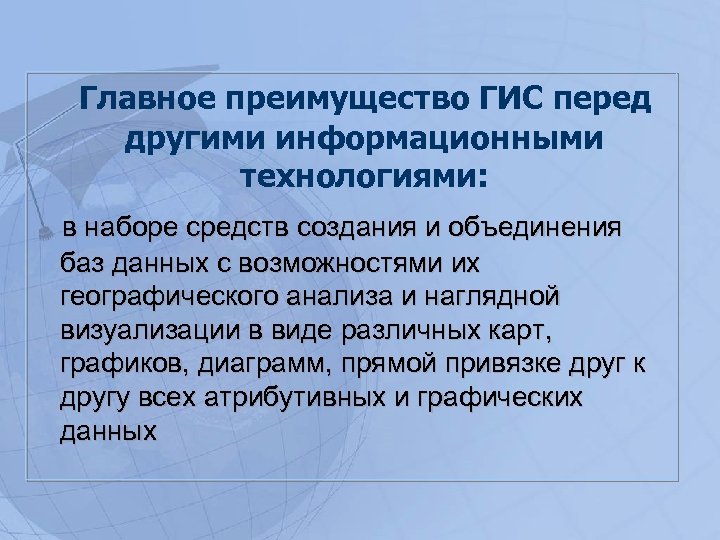 Главное преимущество ГИС перед другими информационными технологиями:

в наборе средств создания и объединения баз данных с возможностями их географического анализа и наглядной визуализации в виде различных карт, графиков, диаграмм, прямой привязке друг к другу всех атрибутивных и графических данных